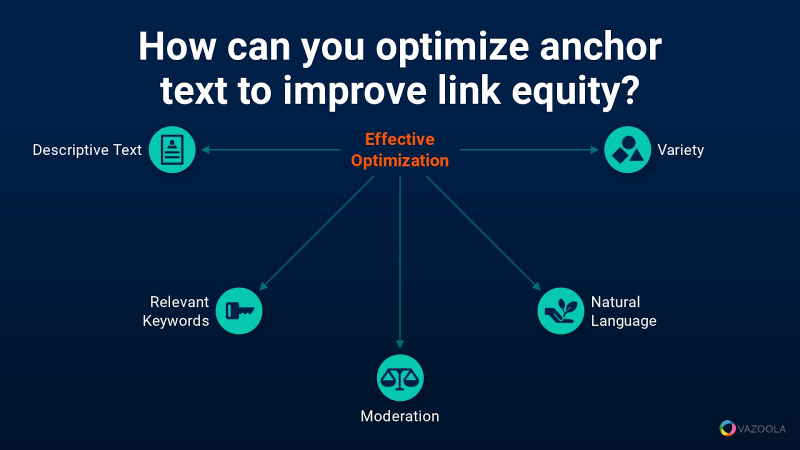 How can you optimize anchor text to improve link equity?

Descriptive Text

Effective Optimization

Variety

Relevant Keywords

Natural Language

Moderation

VAZOOLA